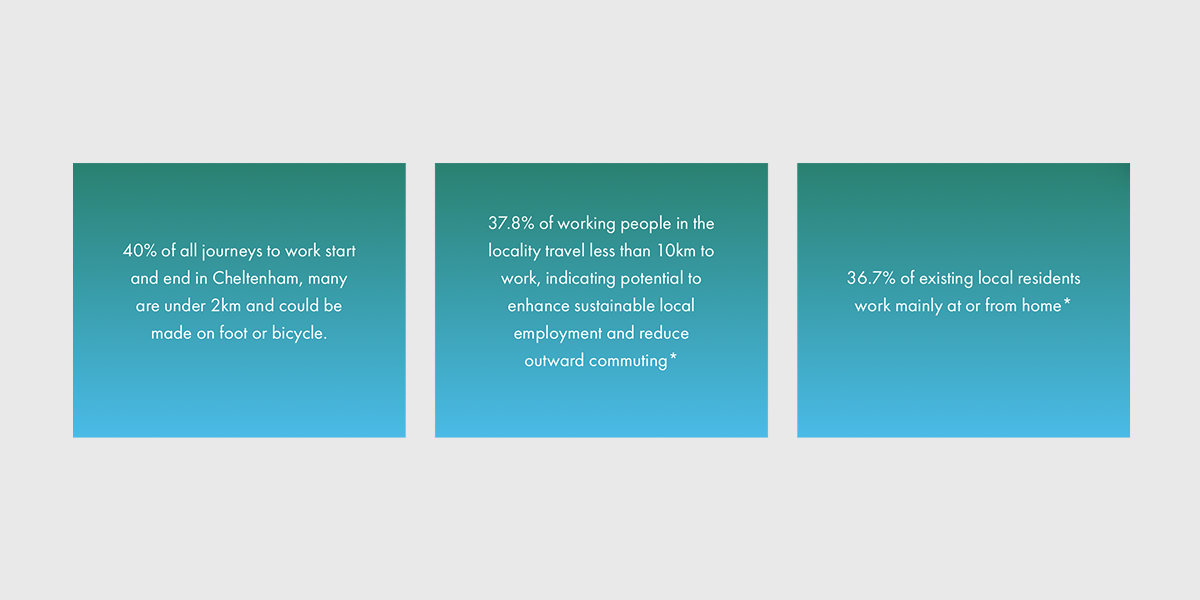 40% of all journeys to work start and end in Cheltenham, many are under 2km and could be made on foot or bicycle.

37.8% of working people in the locality travel less than 10km to work, indicating potential to enhance sustainable local employment and reduce outward commuting*

36.7% of existing local residents work mainly at or from home*